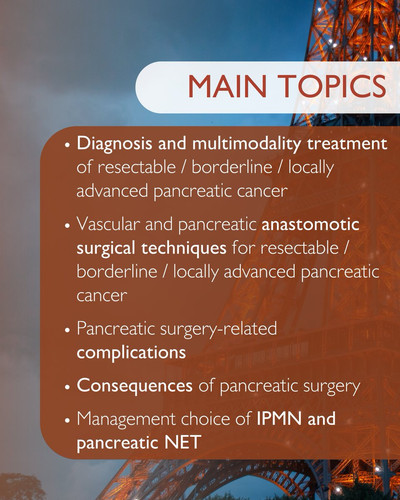 MAIN TOPICS

• Diagnosis and multimodality treatment of resectable / borderline / locally advanced pancreatic cancer

• Vascular and pancreatic anastomotic surgical techniques for resectable / borderline / locally advanced pancreatic cancer

• Pancreatic surgery-related complications

• Consequences of pancreatic surgery

• Management choice of IPMN and pancreatic NET